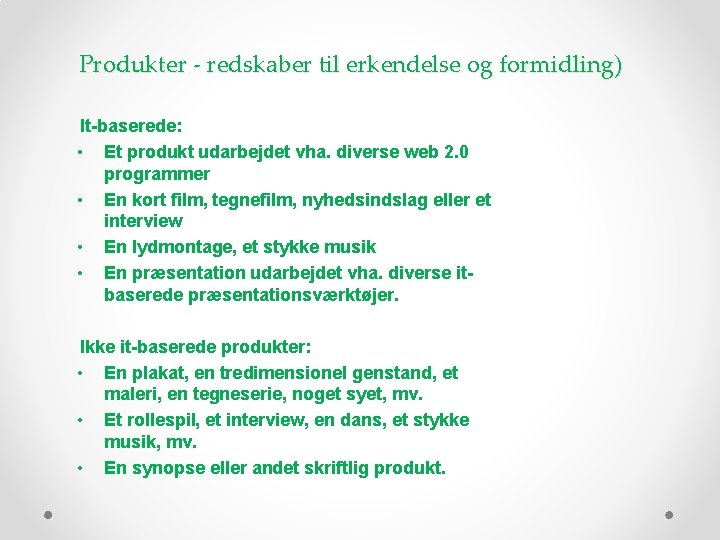 Produkter - redskaber til erkendelse og formidling)

It-baserede:
• Et produkt udarbejdet vha. diverse web 2.0 programmer
• En kort film, tegnefilm, nyhedsindslag eller et interview
• En lydmontage, et stykke musik
• En præsentation udarbejdet vha. diverse it-baserede præsentationsværktøjer.

Ikke it-baserede produkter:
• En plakat, en tredimensionel genstand, et maleri, en tegneserie, noget syet, mv.
• Et rollespil, et interview, en dans, et stykke musik, mv.
• En synopse eller andet skriftlig produkt.